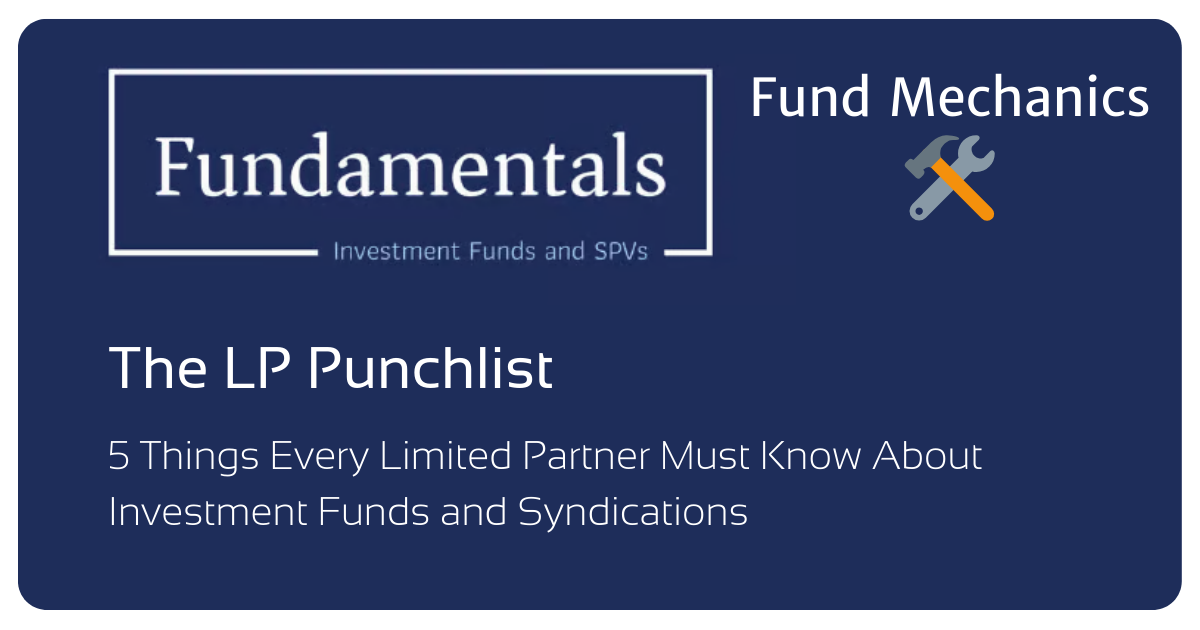 Fundamentals

Investment Funds and SPVs

Fund Mechanics

The LP Punchlist

5 Things Every Limited Partner Must Know About Investment Funds and Syndications